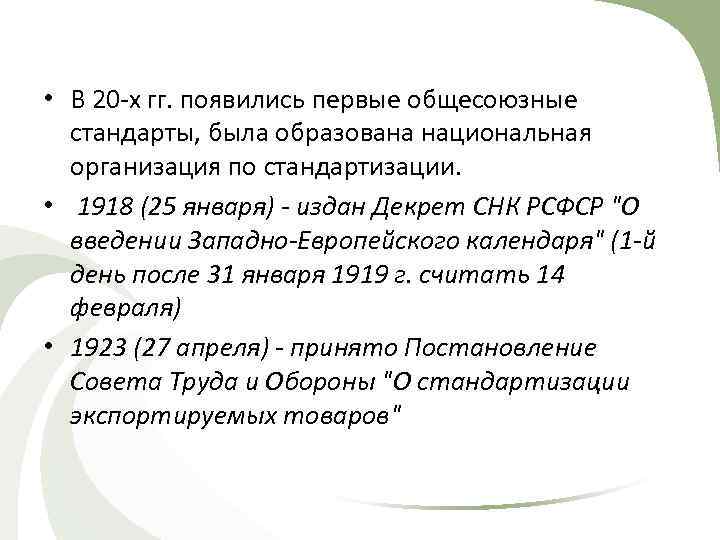 • В 20-х гг. появились первые общесоюзные стандарты, была образована национальная организация по стандартизации.

• 1918 (25 января) - издан Декрет СНК РСФСР "О введении Западно-Европейского календаря" (1-й день после 31 января 1919 г. считать 14 февраля)

• 1923 (27 апреля) - принято Постановление Совета Труда и Обороны "О стандартизации экспортируемых товаров"